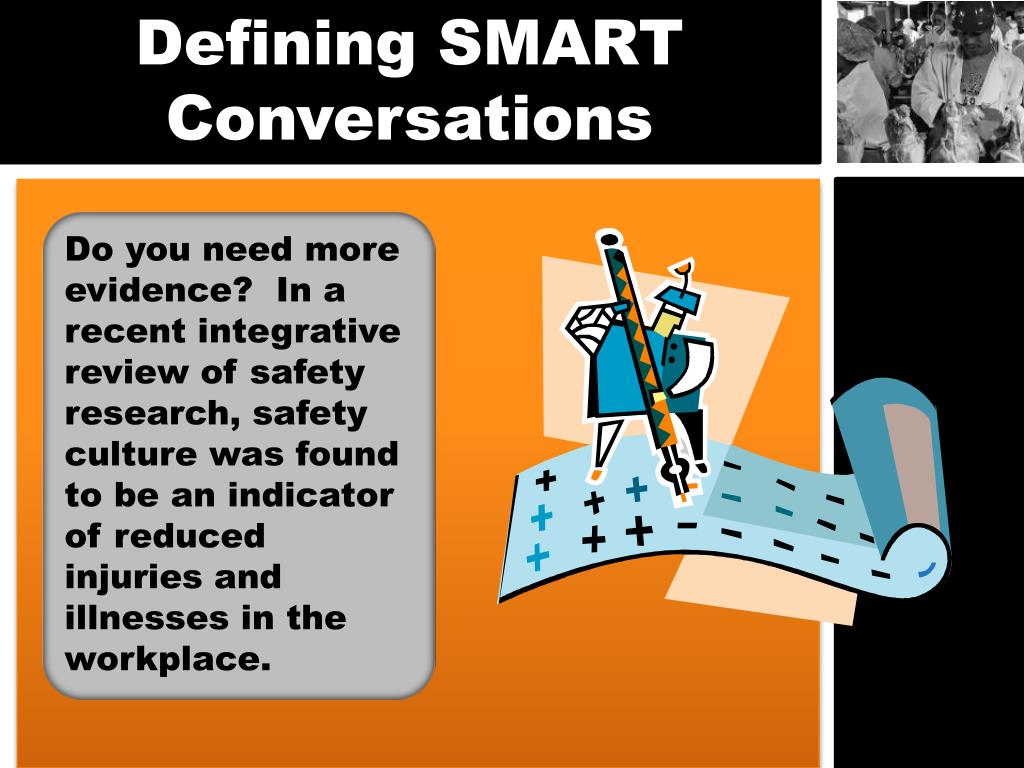 Defining SMART Conversations

Do you need more evidence? In a recent integrative review of safety research, safety culture was found to be an indicator of reduced injuries and illnesses in the workplace.